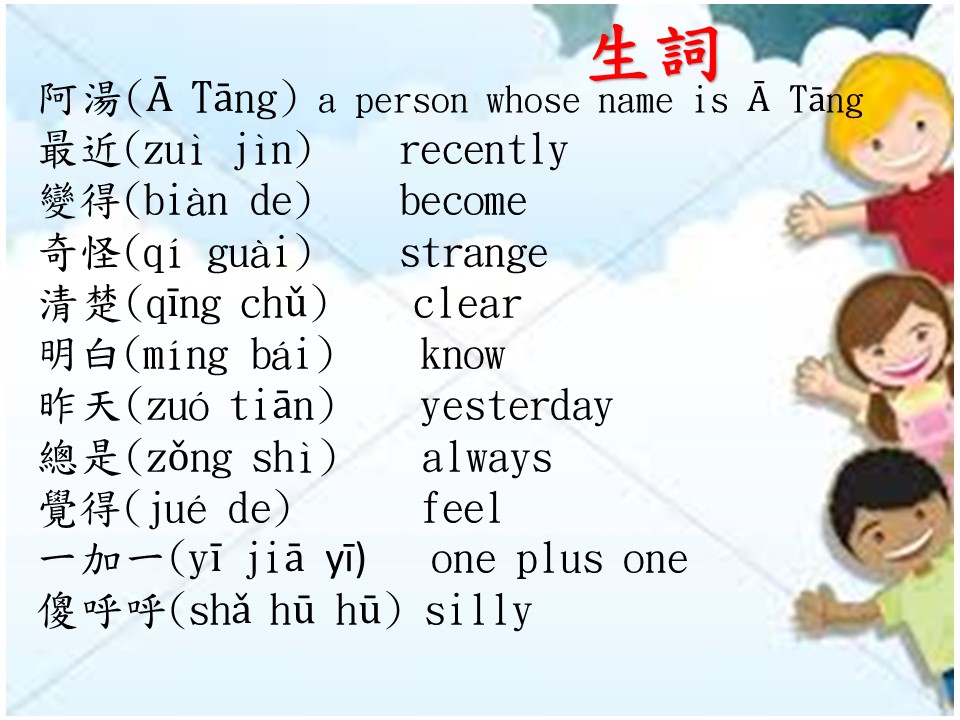 生詞

阿湯(Ā Tāng) a person whose name is Ā Tāng
最近(zuì jìn) recently
變得(biàn de) become
奇怪(qí guài) strange
清楚(qīng chǔ) clear
明白(míng bái) know
昨天(zuó tiān) yesterday
總是(zǒng shì) always
覺得(jué de) feel
一加一(yī jiā yī) one plus one
傻呼呼(shǎ hū hū) silly